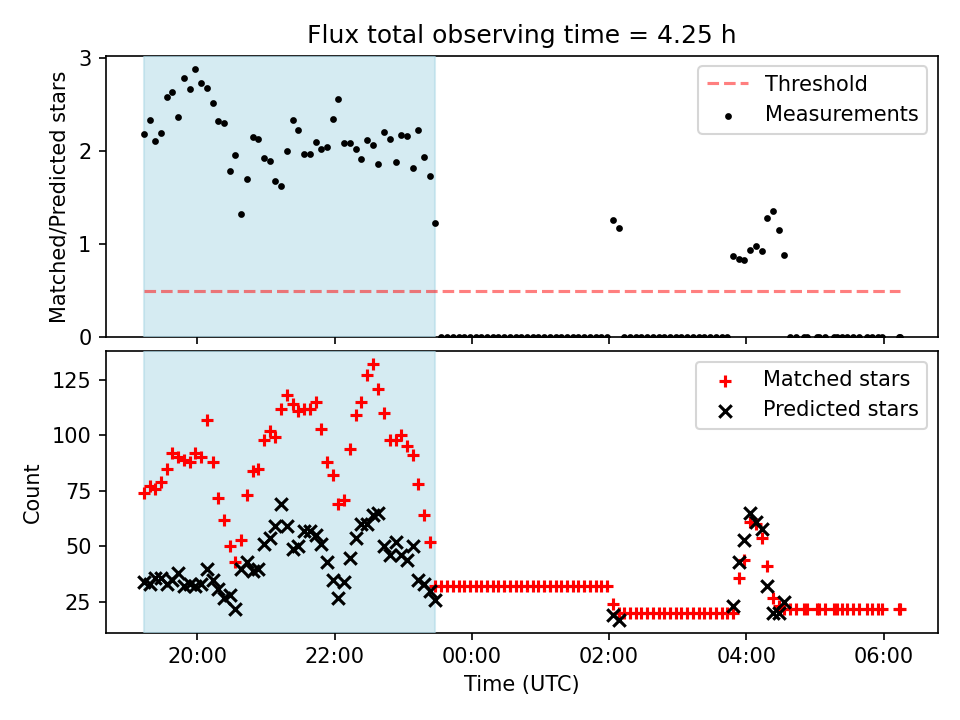 Flux total observing time = 4.25 h

Matched/Predicted stars

3
2
1
0

Threshold
Measurements

Count

125
100
75
50
25

Matched stars
Predicted stars

20:00
22:00
00:00
02:00
04:00
06:00

Time (UTC)